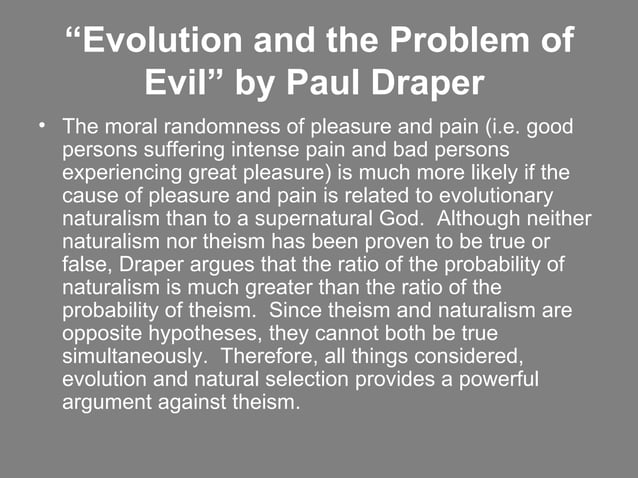 “Evolution and the Problem of Evil” by Paul Draper

• The moral randomness of pleasure and pain (i.e. good persons suffering intense pain and bad persons experiencing great pleasure) is much more likely if the cause of pleasure and pain is related to evolutionary naturalism than to a supernatural God. Although neither naturalism nor theism has been proven to be true or false, Draper argues that the ratio of the probability of naturalism is much greater than the ratio of the probability of theism. Since theism and naturalism are opposite hypotheses, they cannot both be true simultaneously. Therefore, all things considered, evolution and natural selection provides a powerful argument against theism.